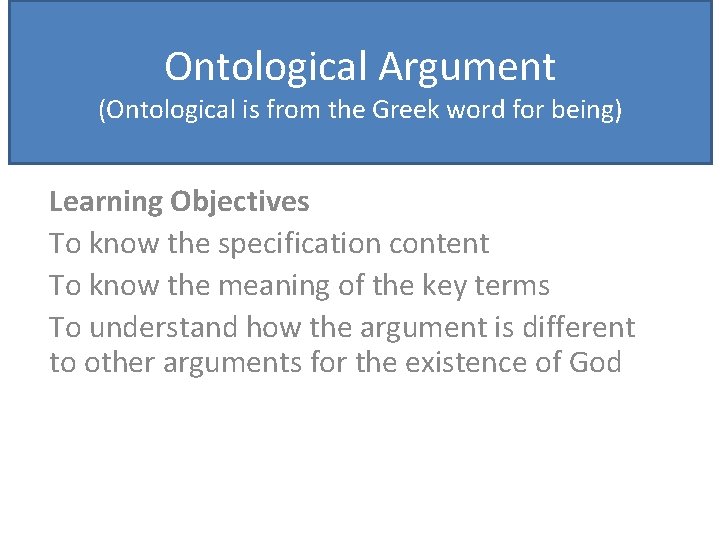 Ontological Argument
(Ontological is from the Greek word for being)

Learning Objectives
To know the specification content
To know the meaning of the key terms
To understand how the argument is different to other arguments for the existence of God